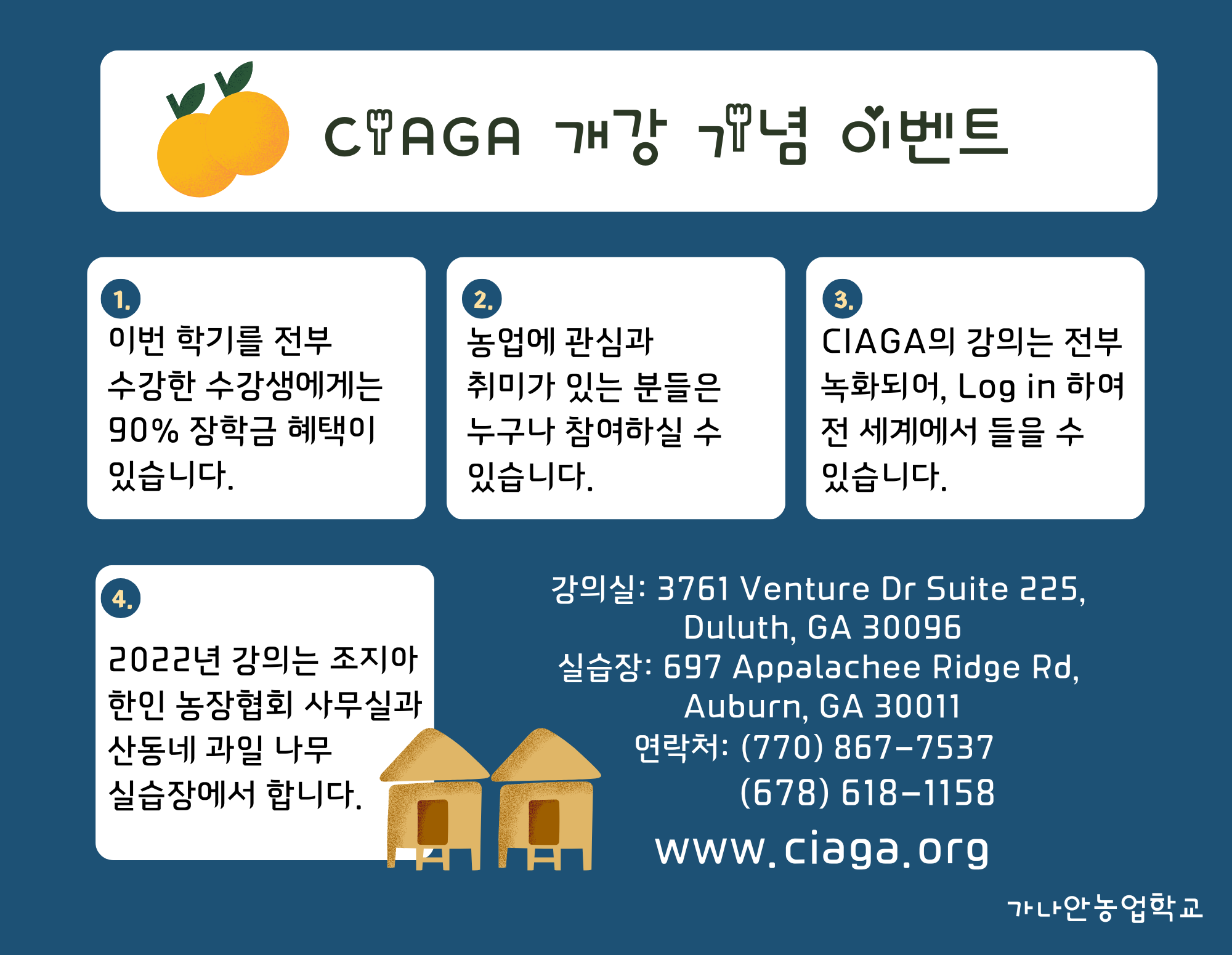 CIAGA 개강 기념 이벤트

1.
이번 학기를 전부 수강한 수강생에게는 90% 장학금 혜택이 있습니다.

2.
농업에 관심과 취미가 있는 분들은 누구나 참여하실 수 있습니다.

3.
CIAGA의 강의는 전부 녹화되어, Log in 하여 전 세계에서 들을 수 있습니다.

4.
2022년 강의는 조지아 한인 농장협회 사무실과 산동네 과일 나무 실습장에서 합니다.

강의실: 3761 Venture Dr Suite 225, Duluth, GA 30096
실습장: 697 Appalachee Ridge Rd, Auburn, GA 30011
연락처: (770) 867-7537
(678) 618-1158
www.ciaga.org

가나안농업학교